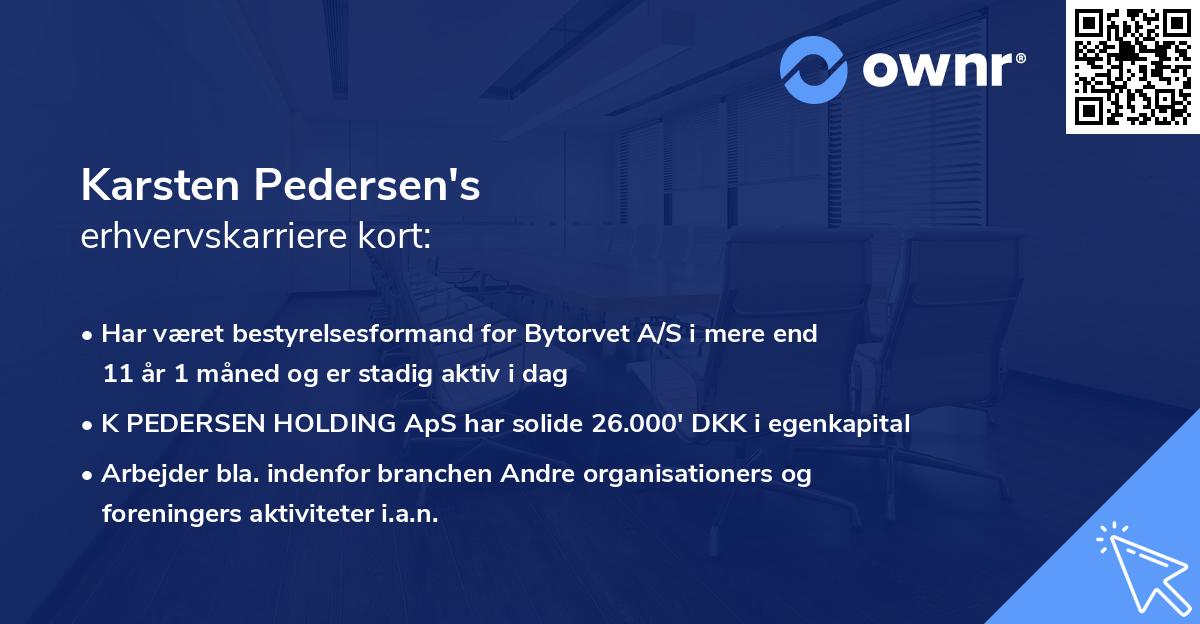 ownr®

Karsten Pedersen's
erhvervskarriere kort:

• Har været bestyrelsesformand for Bytorvet A/S i mere end 11 år 1 måned og er stadig aktiv i dag
• K PEDERSEN HOLDING ApS har solide 26.000' DKK i egenkapital
• Arbejder bla. indenfor branchen Andre organisationers og foreningers aktiviteter i.a.n.